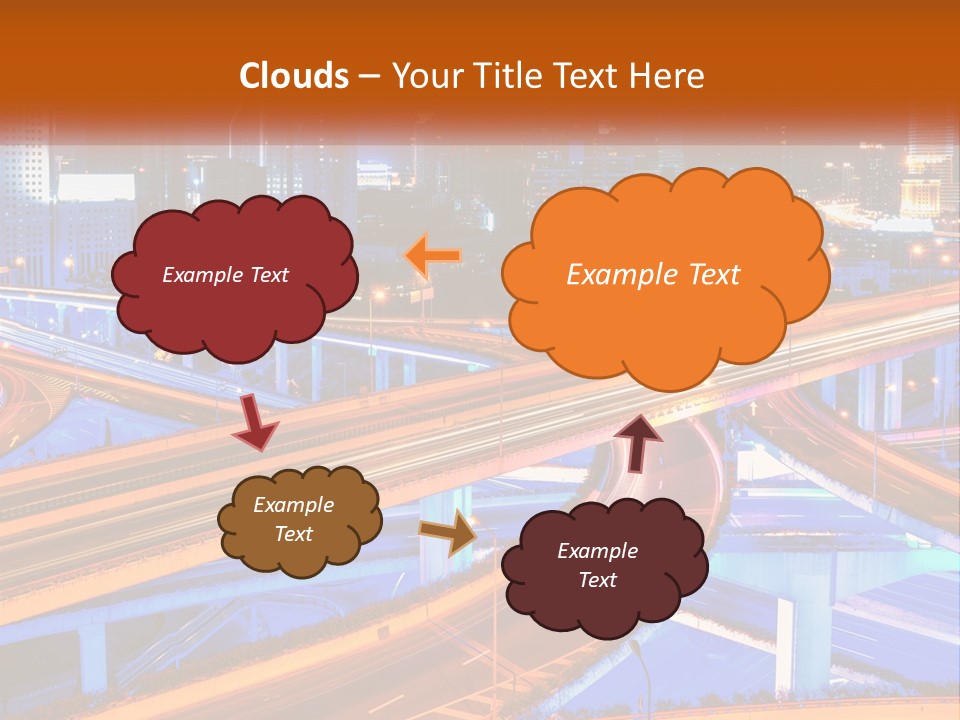 Clouds – Your Title Text Here

Example Text

Example Text

Example Text

Example Text